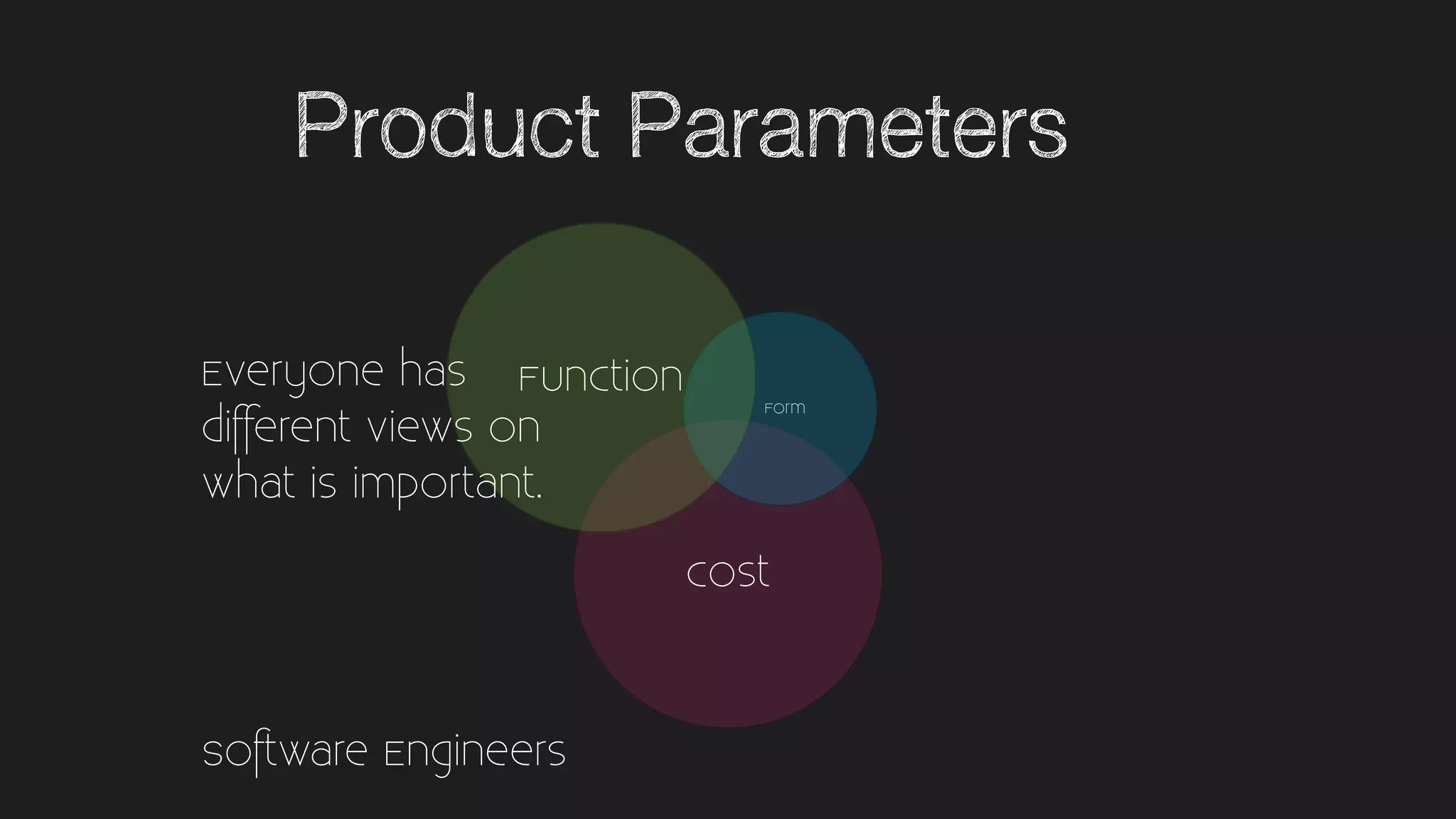 Product Parameters

Everyone has different views on what is important.

Function

Form

Cost

Software Engineers